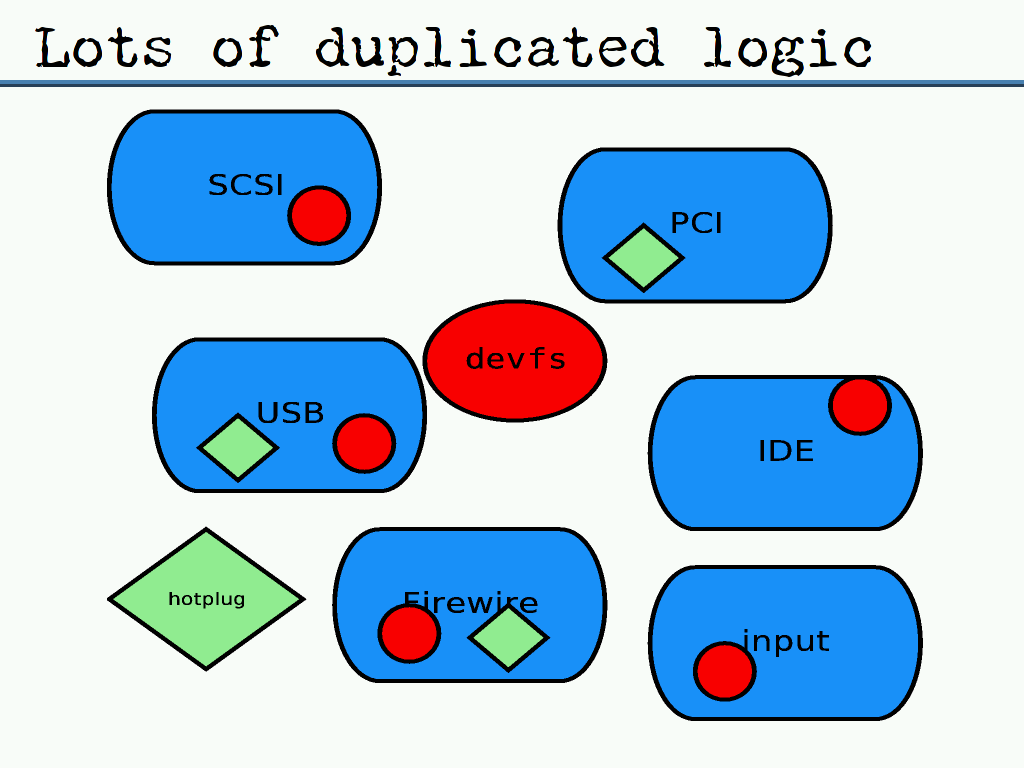 Lots of duplicated logic

SCSI

PCI

devfs

USB

IDE

hotplug

Firewire

input